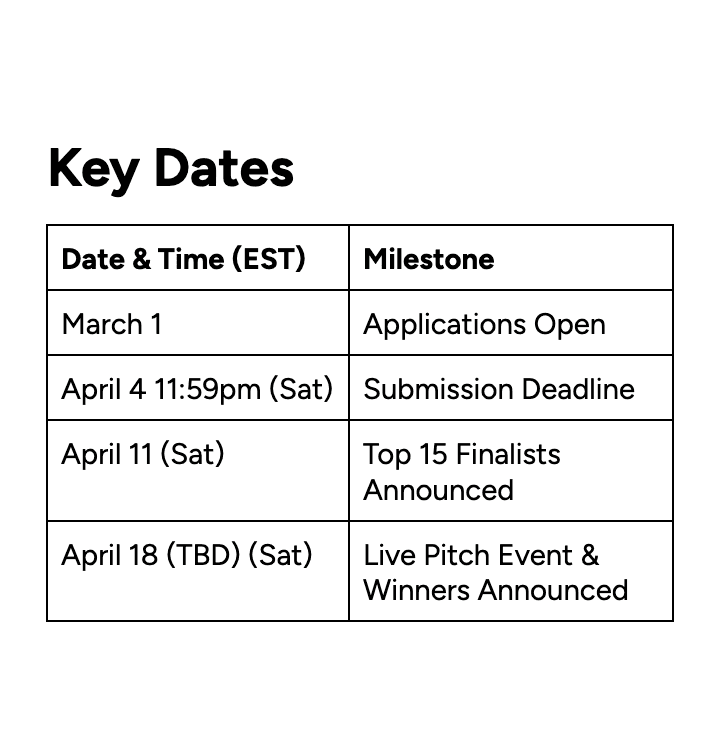 Key Dates

| Date & Time (EST) | Milestone |
|---|---|
| March 1 | Applications Open |
| April 4 11:59pm (Sat) | Submission Deadline |
| April 11 (Sat) | Top 15 Finalists Announced |
| April 18 (TBD) (Sat) | Live Pitch Event & Winners Announced |